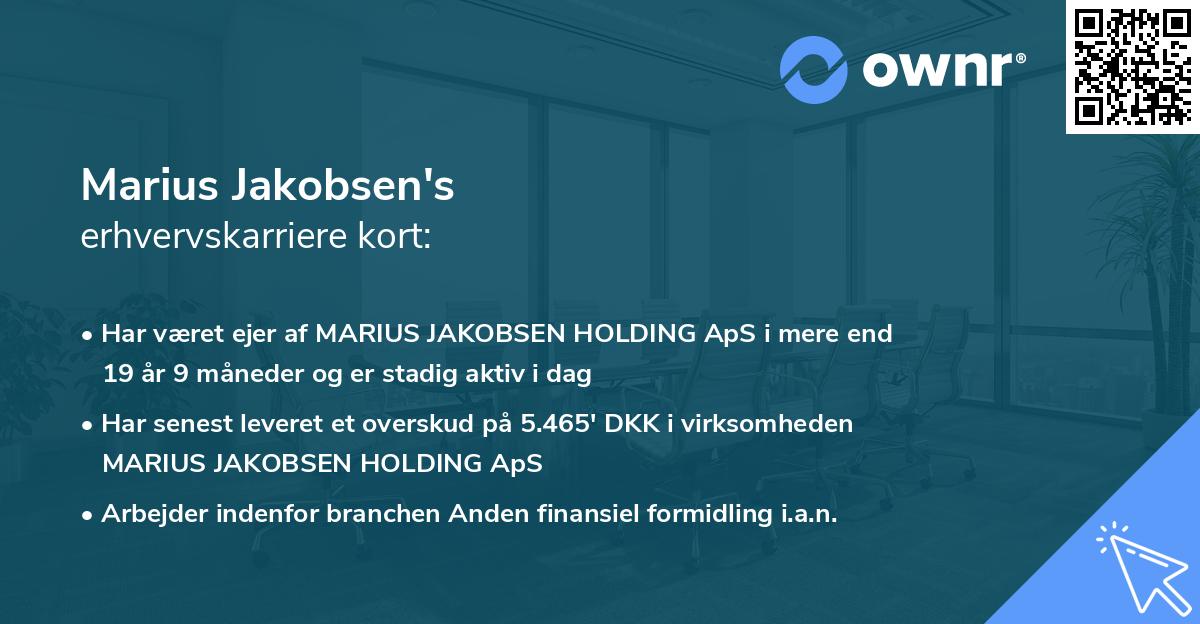 ownr®

Marius Jakobsen's
erhvervskarriere kort:

• Har været ejer af MARIUS JAKOBSEN HOLDING ApS i mere end 19 år 9 måneder og er stadig aktiv i dag

• Har senest leveret et overskud på 5.465' DKK i virksomheden MARIUS JAKOBSEN HOLDING ApS

• Arbejder indenfor branchen Anden finansiel formidling i.a.n.